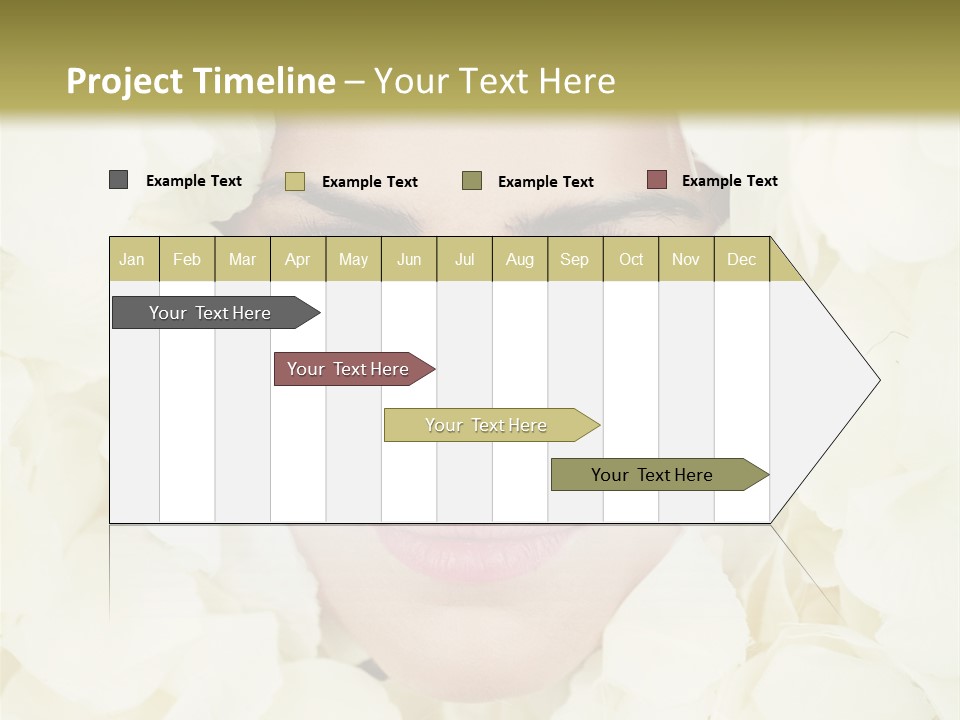 Project Timeline – Your Text Here

Example Text Example Text Example Text Example Text

| Jan | Feb | Mar | Apr | May | Jun | Jul | Aug | Sep | Oct | Nov | Dec |
|---|---|---|---|---|---|---|---|---|---|---|---|

Your Text Here

Your Text Here

Your Text Here

Your Text Here